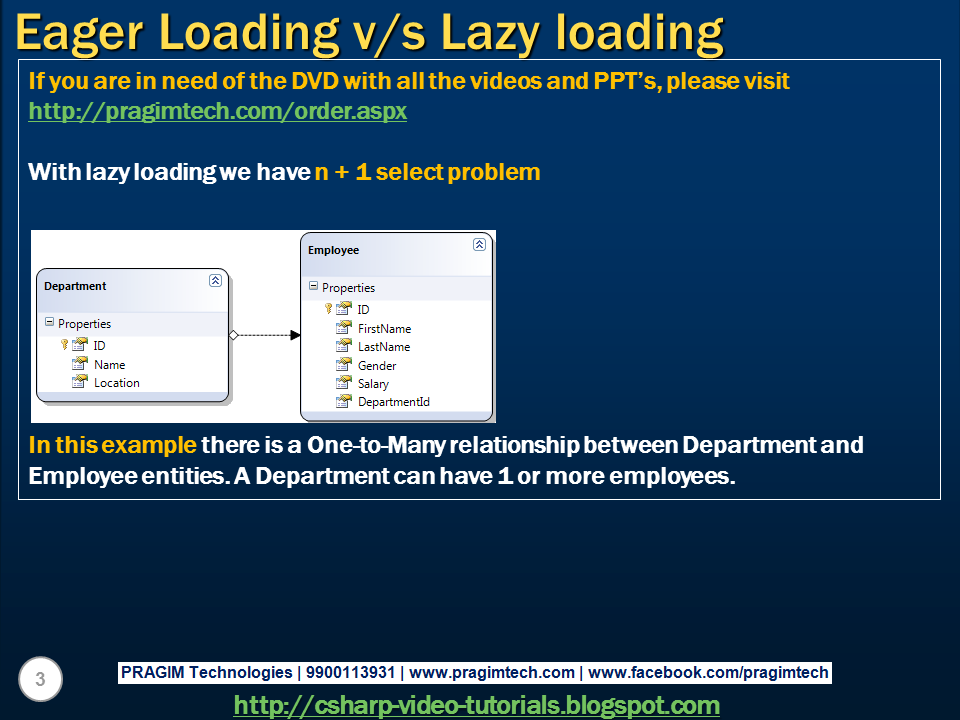 Eager Loading v/s Lazy loading

If you are in need of the DVD with all the videos and PPT's, please visit http://pragimtech.com/order.aspx

With lazy loading we have n + 1 select problem

Department
Properties
ID
Name
Location

Employee
Properties
ID
FirstName
LastName
Gender
Salary
DepartmentId

In this example there is a One-to-Many relationship between Department and Employee entities. A Department can have 1 or more employees.

3

PRAGIM Technologies | 9900113931 | www.pragimtech.com | www.facebook.com/pragimtech

http://csharp-video-tutorials.blogspot.com